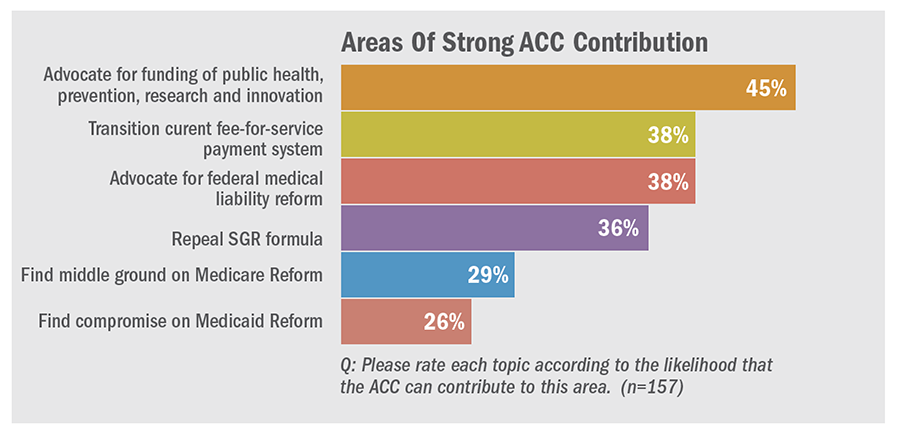 Areas Of Strong ACC Contribution

Advocate for funding of public health, prevention, research and innovation 45%

Transition curent fee-for-service payment system 38%

Advocate for federal medical liability reform 38%

Repeal SGR formula 36%

Find middle ground on Medicare Reform 29%

Find compromise on Medicaid Reform 26%

Q: Please rate each topic according to the likelihood that the ACC can contribute to this area. (n=157)